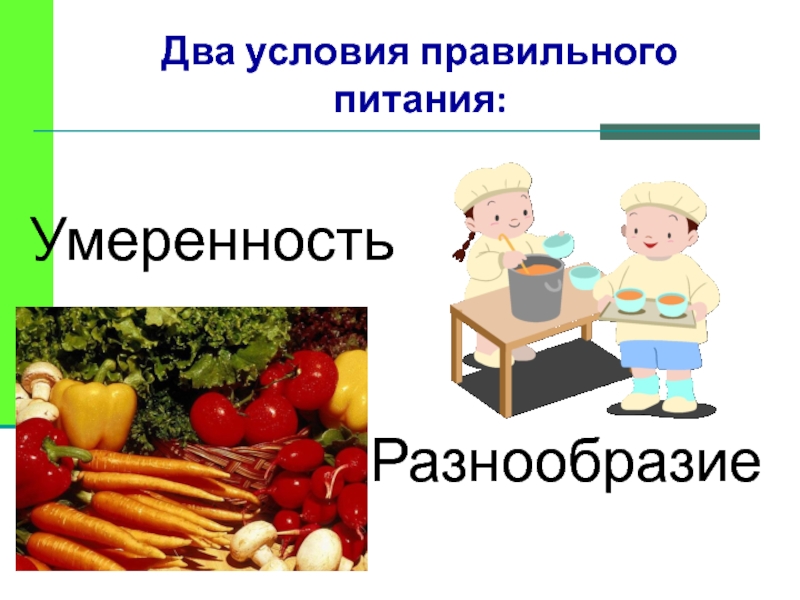 Два условия правильного питания:

Умеренность

Разнообразие